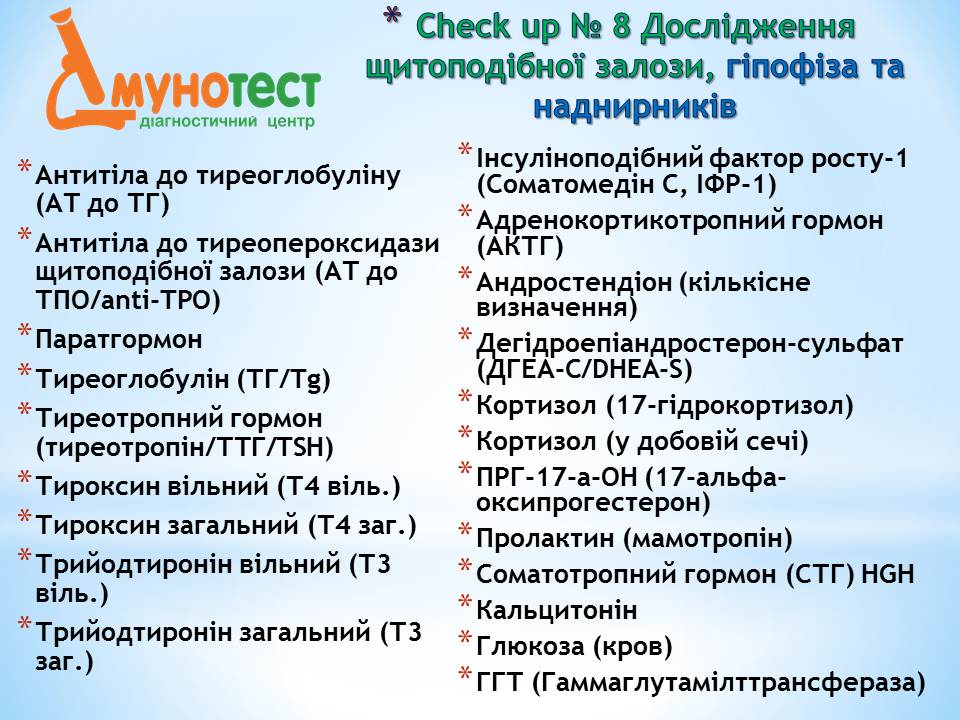 Імунотест
діагностичний центр

* Check up № 8 Дослідження щитоподібної залози, гіпофіза та наднирників

* Антитіла до тиреоглобуліну (АТ до ТГ)
* Антитіла до тиреопероксидази щитоподібної залози (АТ до ТПО/anti-TPO)
* Паратгормон
* Тиреоглобулін (ТГ/Tg)
* Тиреотропний гормон (тиреотропін/ТТГ/TSH)
* Тироксин вільний (Т4 віль.)
* Тироксин загальний (Т4 заг.)
* Трийодтиронін вільний (Т3 віль.)
* Трийодтиронін загальний (Т3 заг.)

* Інсуліноподібний фактор росту-1 (Соматомедін С, ІФР-1)
* Адренокортикотропний гормон (АКТГ)
* Андростендіон (кількісне визначення)
* Дегідроепіандростерон-сульфат (ДГЕА-С/DHEA-S)
* Кортизол (17-гідрокортизол)
* Кортизол (у добовій сечі)
* ПРГ-17-а-ОН (17-альфа-оксипрогестерон)
* Пролактин (мамотропін)
* Соматотропний гормон (СТГ) HGH
* Кальцитонін
* Глюкоза (кров)
* ГГТ (Гаммаглутамілттрансфераза)